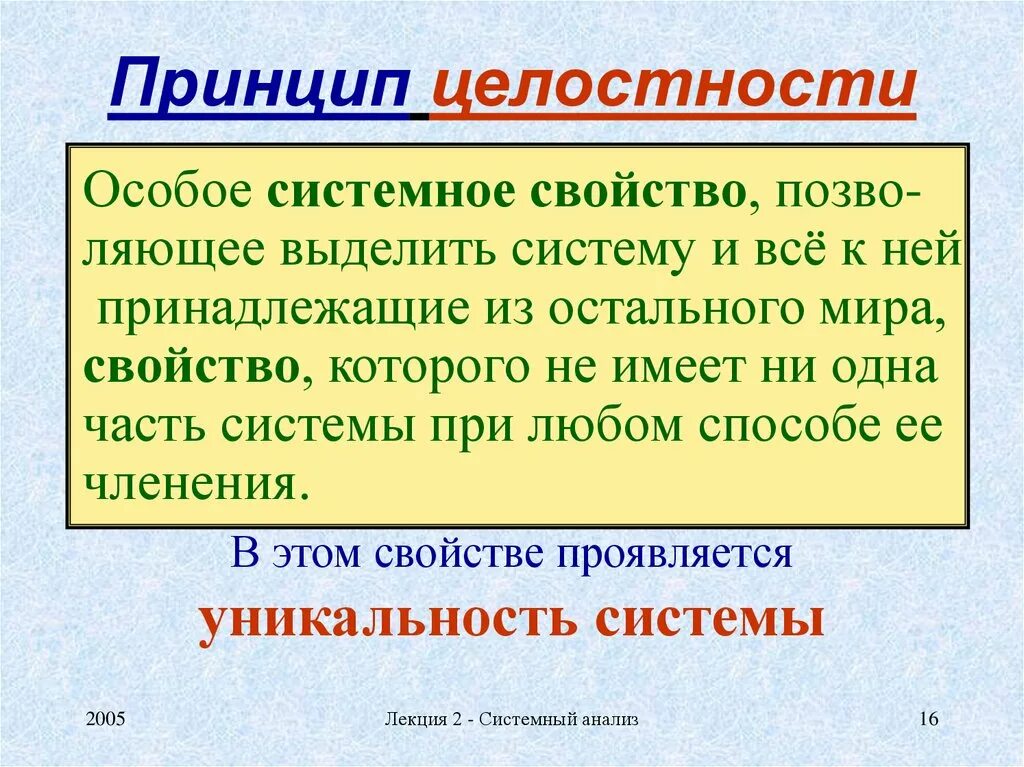 Принцип целостности

Особое системное свойство, позволяющее выделить систему и всё к ней принадлежащие из остального мира, свойство, которого не имеет ни одна часть системы при любом способе ее членения.

В этом свойстве проявляется уникальность системы

2005

Лекция 2 - Системный анализ

16